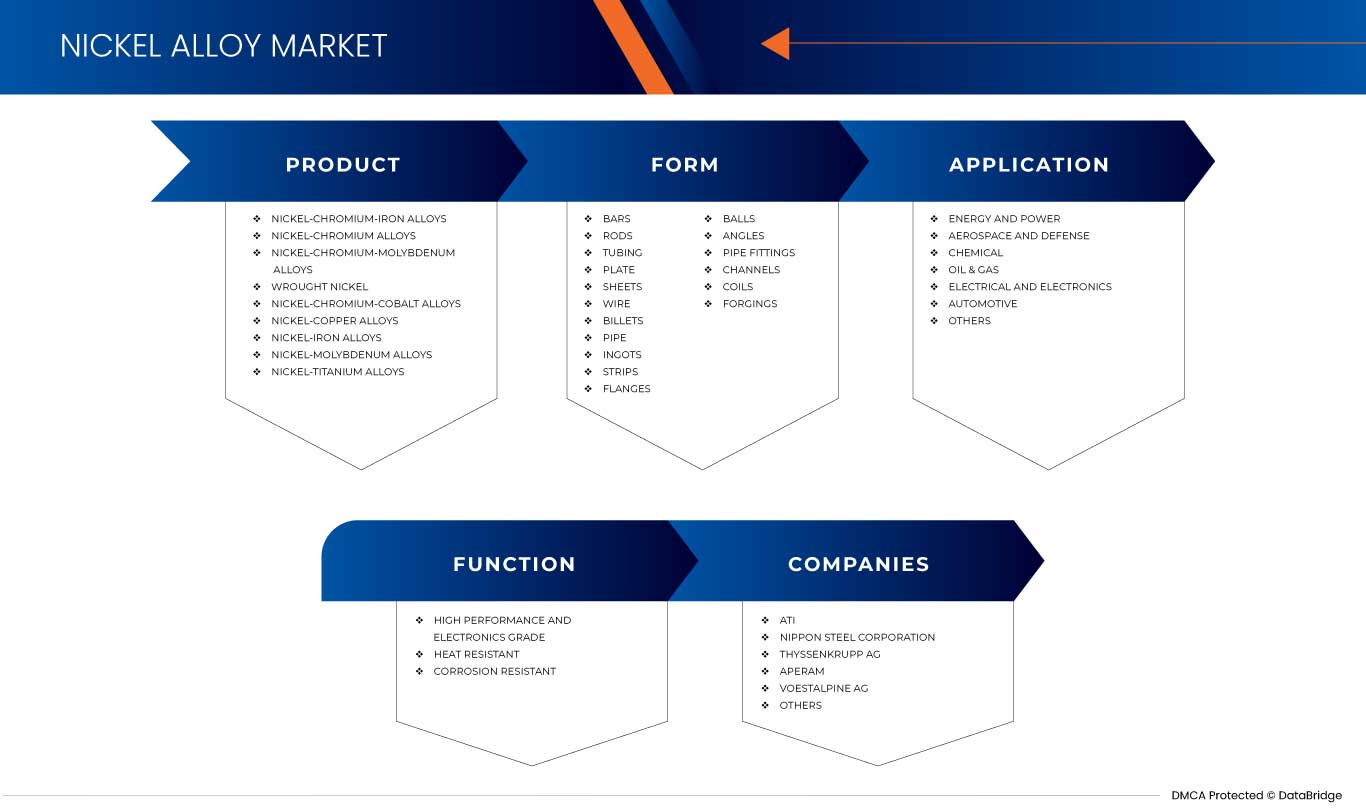 NICKEL ALLOY MARKET

PRODUCT

❖ NICKEL-CHROMIUM-IRON ALLOYS
❖ NICKEL-CHROMIUM ALLOYS
❖ NICKEL-CHROMIUM-MOLYBDENUM ALLOYS
❖ WROUGHT NICKEL
❖ NICKEL-CHROMIUM-COBALT ALLOYS
❖ NICKEL-COPPER ALLOYS
❖ NICKEL-IRON ALLOYS
❖ NICKEL-MOLYBDENUM ALLOYS
❖ NICKEL-TITANIUM ALLOYS

FORM

❖ BARS
❖ RODS
❖ TUBING
❖ PLATE
❖ SHEETS
❖ WIRE
❖ BILLETS
❖ PIPE
❖ INGOTS
❖ STRIPS
❖ FLANGES

❖ BALLS
❖ ANGLES
❖ PIPE FITTINGS
❖ CHANNELS
❖ COILS
❖ FORGINGS

APPLICATION

❖ ENERGY AND POWER
❖ AEROSPACE AND DEFENSE
❖ CHEMICAL
❖ OIL & GAS
❖ ELECTRICAL AND ELECTRONICS
❖ AUTOMOTIVE
❖ OTHERS

FUNCTION

❖ HIGH PERFORMANCE AND ELECTRONICS GRADE
❖ HEAT RESISTANT
❖ CORROSION RESISTANT

COMPANIES

❖ ATI
❖ NIPPON STEEL CORPORATION
❖ THYSSENKRUPP AG
❖ APERAM
❖ VOESTALPINE AG
❖ OTHERS

DMCA Protected © DataBridge